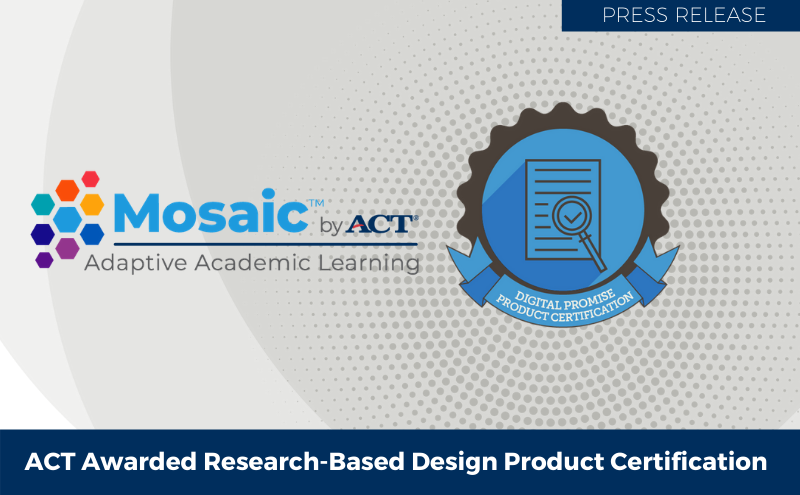 PRESS RELEASE

Mosaic™ by ACT®
Adaptive Academic Learning

DIGITAL PROMISE
PRODUCT CERTIFICATION

ACT Awarded Research-Based Design Product Certification